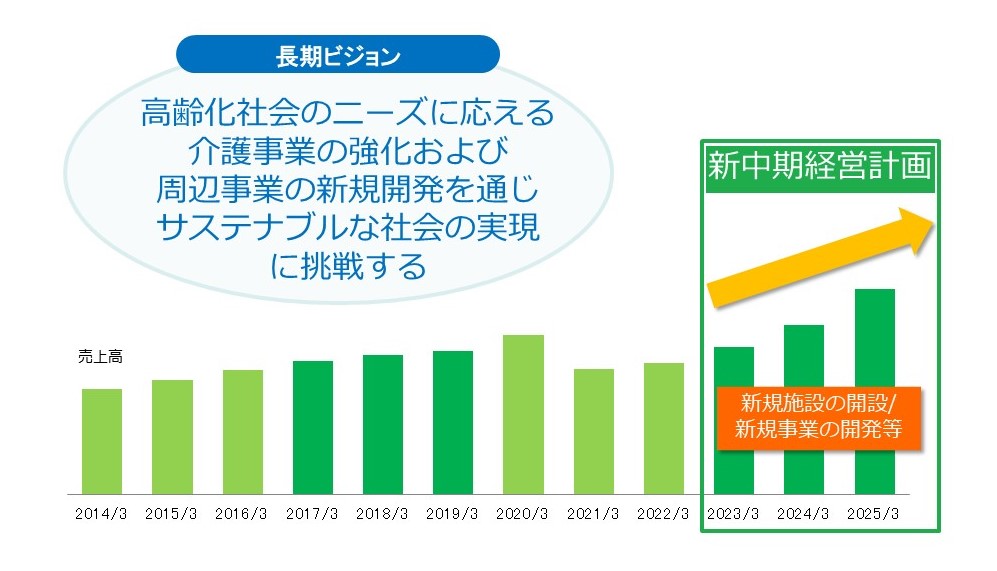 長期ビジョン

高齢化社会のニーズに応える
介護事業の強化および
周辺事業の新規開発を通じ
サステナブルな社会の実現
に挑戦する

新中期経営計画

売上高

新規施設の開設/
新規事業の開発等

2014/3 2015/3 2016/3 2017/3 2018/3 2019/3 2020/3 2021/3 2022/3 2023/3 2024/3 2025/3